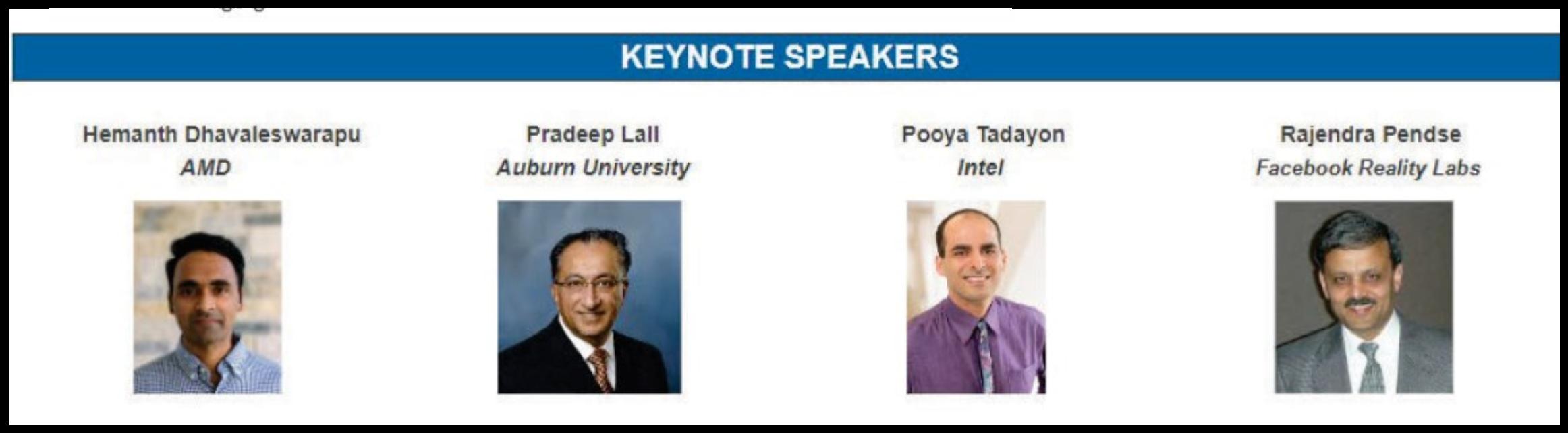 KEYNOTE SPEAKERS

Hemanth Dhavaleswarapu
AMD

Pradeep Lall
Auburn University

Pooya Tadayon
Intel

Rajendra Pendse
Facebook Reality Labs